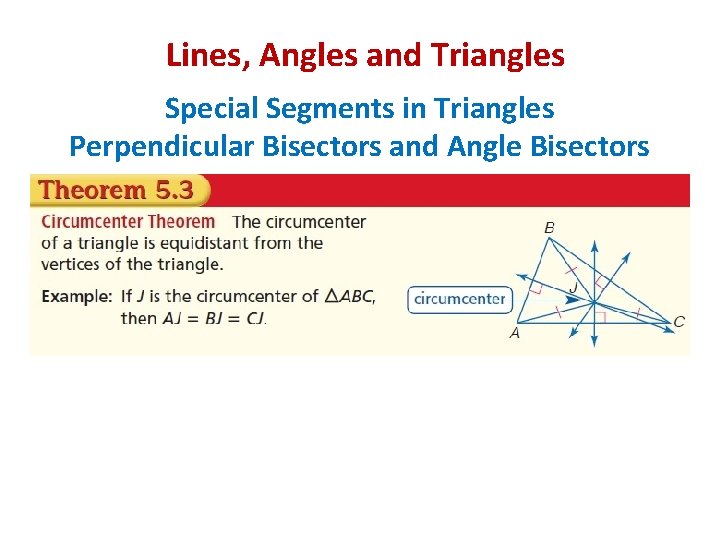 Lines, Angles and Triangles

Special Segments in Triangles
Perpendicular Bisectors and Angle Bisectors

Theorem 5.3

Circumcenter Theorem The circumcenter of a triangle is equidistant from the vertices of the triangle.

Example: If $J$ is the circumcenter of $\triangle ABC$, then $AJ = BJ = CJ$.

circumcenter

B

J

A

C